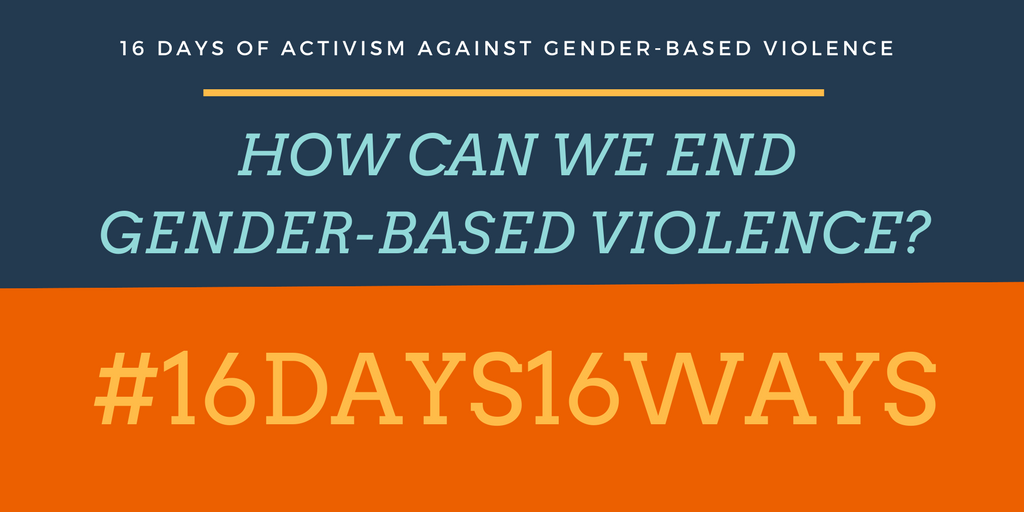 16 DAYS OF ACTIVISM AGAINST GENDER-BASED VIOLENCE

HOW CAN WE END GENDER-BASED VIOLENCE?

#16DAYS16WAYS